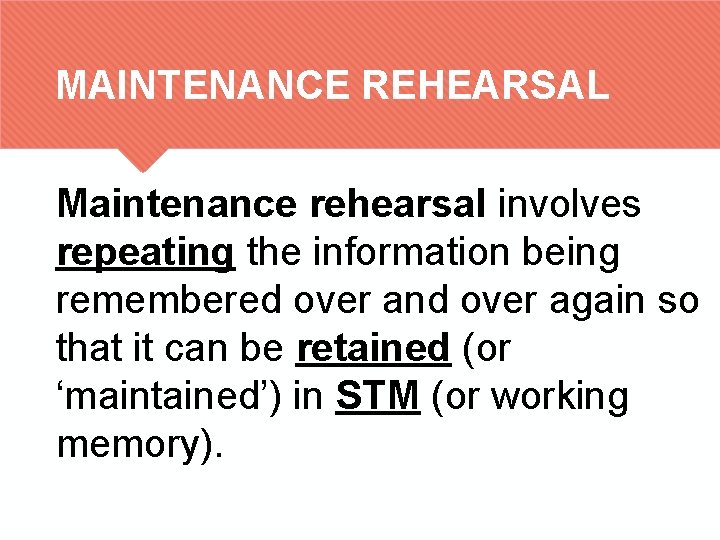 MAINTENANCE REHEARSAL

Maintenance rehearsal involves repeating the information being remembered over and over again so that it can be retained (or ‘maintained’) in STM (or working memory).